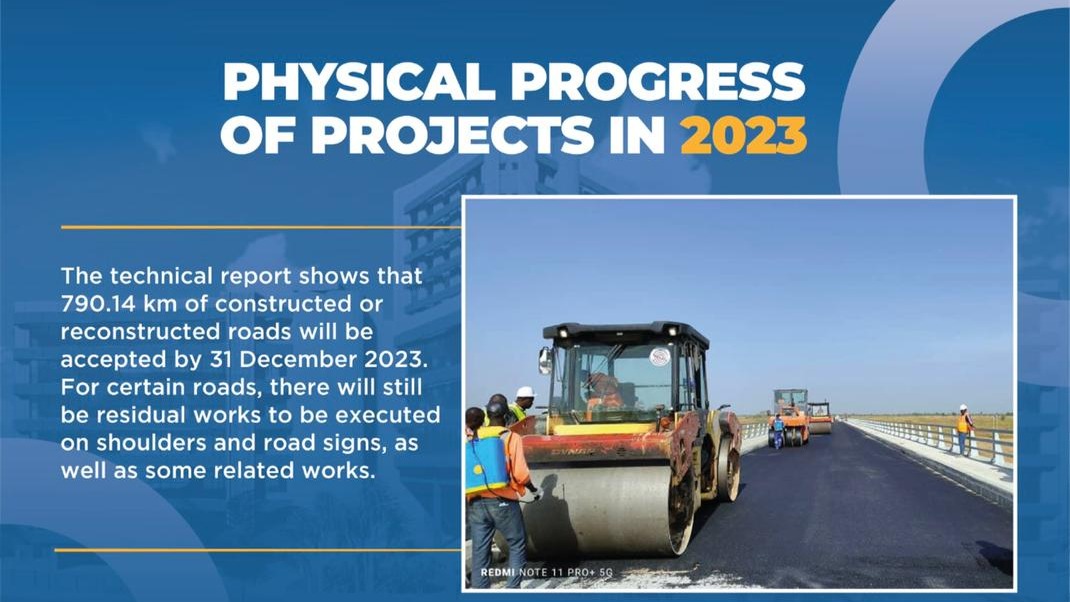 PHYSICAL PROGRESS OF PROJECTS IN 2023

The technical report shows that 790.14 km of constructed or reconstructed roads will be accepted by 31 December 2023. For certain roads, there will still be residual works to be executed on shoulders and road signs, as well as some related works.

DYNAPAC

REDMI NOTE 11 PRO+ 5G